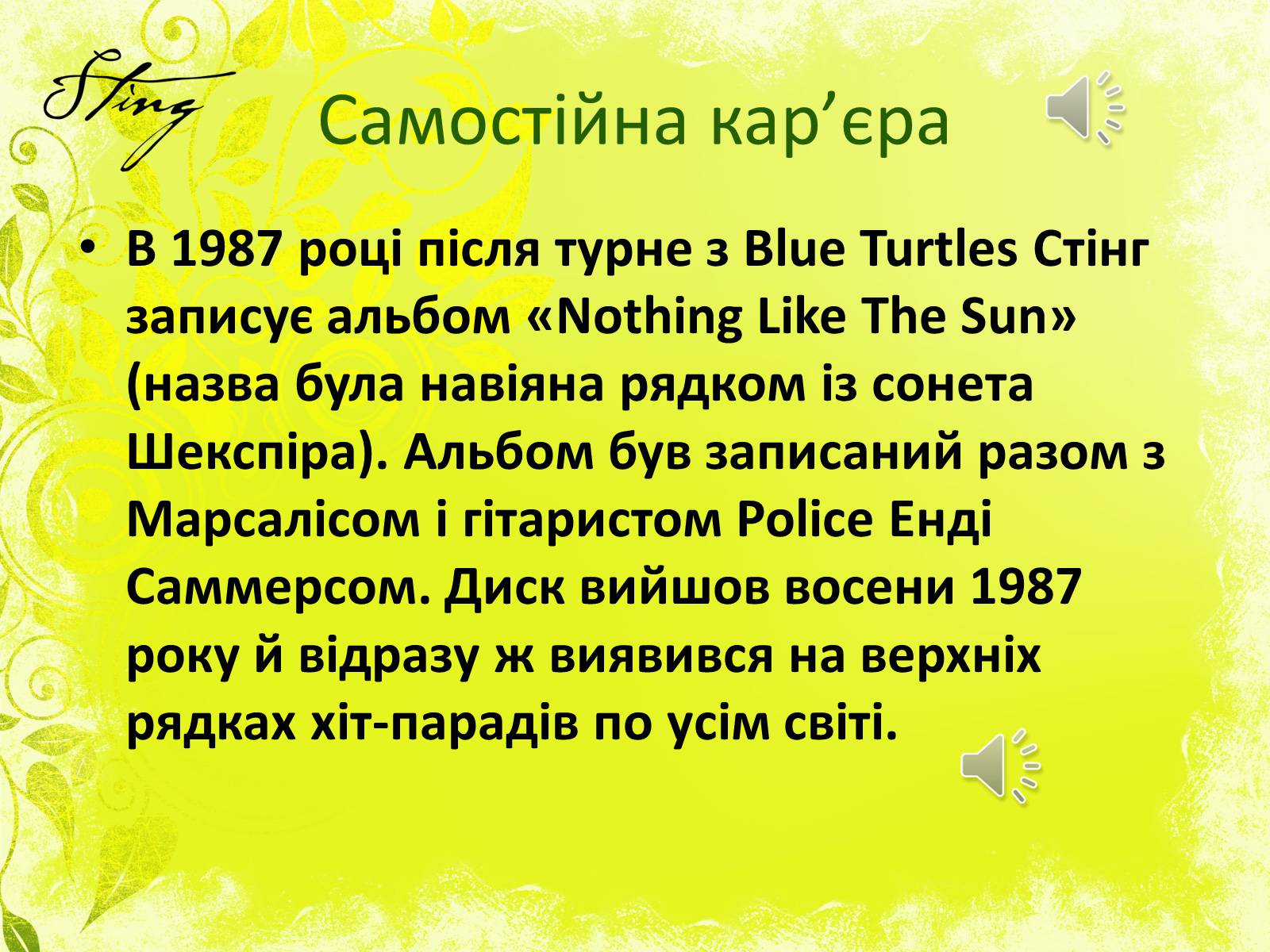 Sting

Самостійна кар’єра

• В 1987 році після турне з Blue Turtles Стінг записує альбом «Nothing Like The Sun» (назва була навіяна рядком із сонета Шекспіра). Альбом був записаний разом з Марсалісом і гітаристом Police Енді Саммерсом. Диск вийшов восени 1987 року й відразу ж виявився на верхніх рядках хіт-парадів по усім світі.